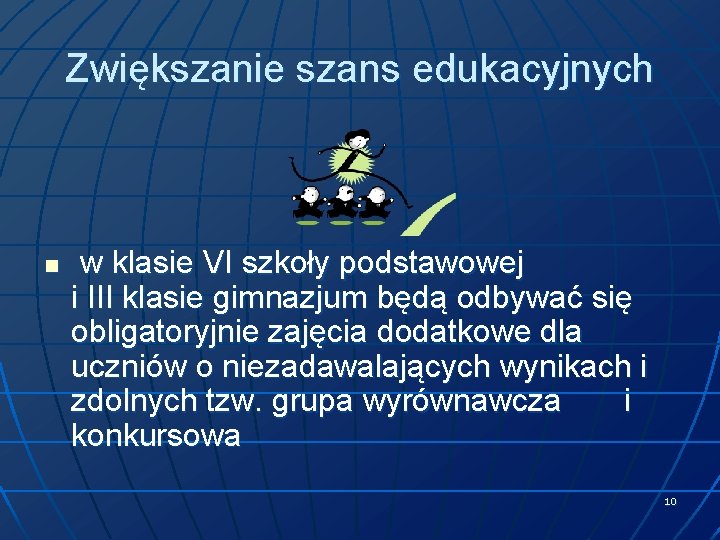 Zwiększanie szans edukacyjnych

w klasie VI szkoły podstawowej i III klasie gimnazjum będą odbywać się obligatoryjnie zajęcia dodatkowe dla uczniów o niezadawalających wynikach i zdolnych tzw. grupa wyrównawcza i konkursowa

10